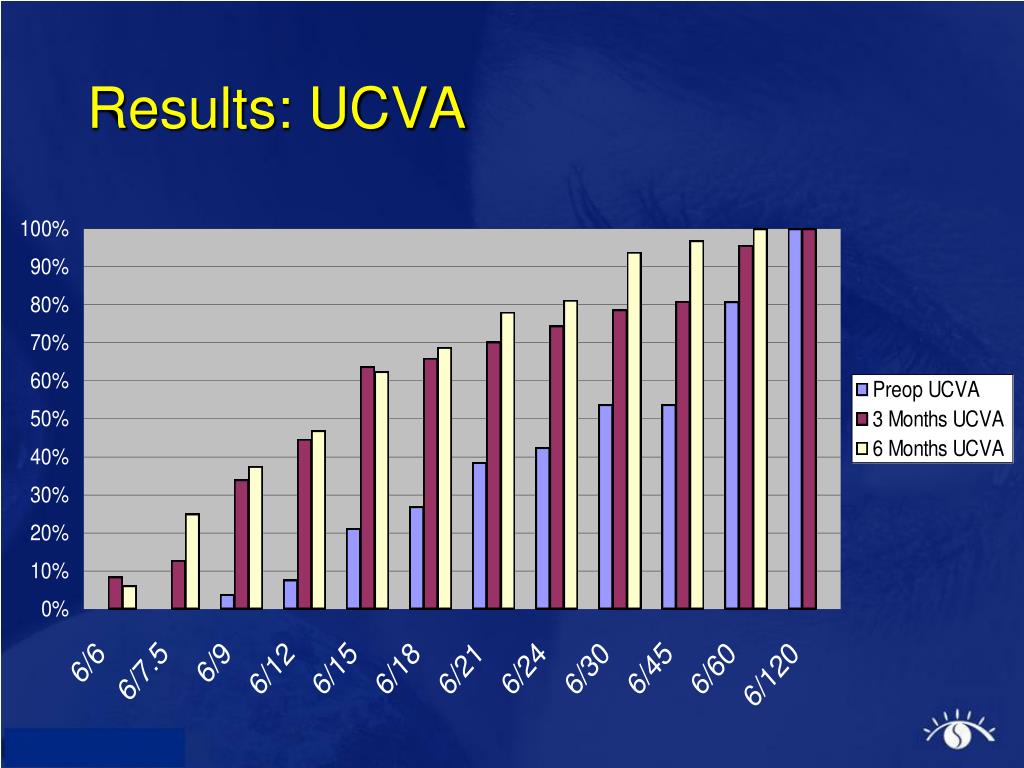 Results: UCVA

100%
90%
80%
70%
60%
50%
40%
30%
20%
10%
0%

6/6
6/7.5
6/9
6/12
6/15
6/18
6/21
6/24
6/30
6/45
6/60
6/120

Preop UCVA
3 Months UCVA
6 Months UCVA